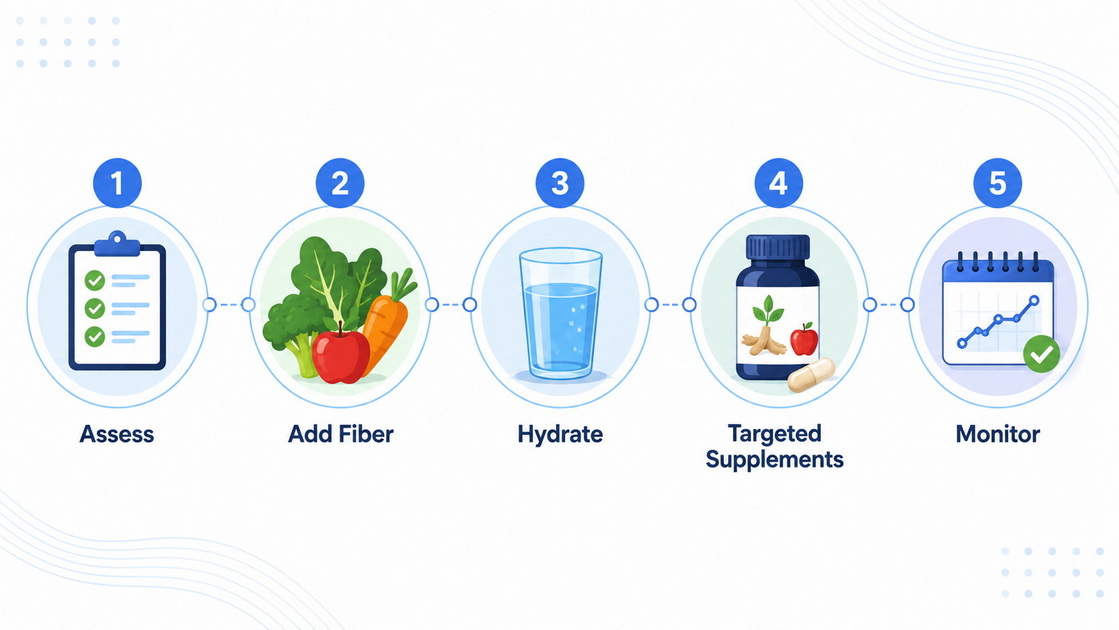 1
Assess

2
Add Fiber

3
Hydrate

4
Targeted Supplements

5
Monitor